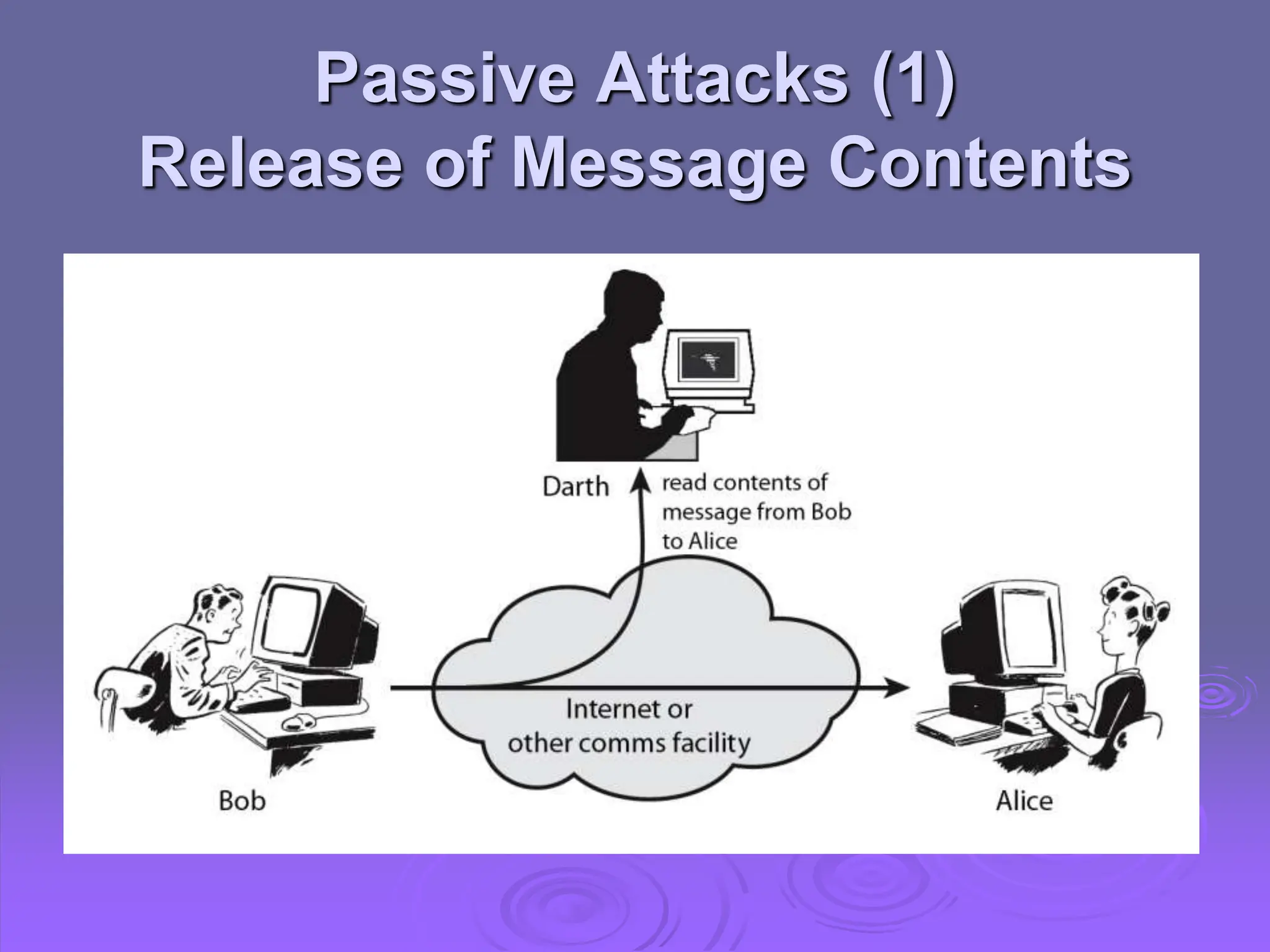 Passive Attacks (1)
Release of Message Contents

Darth

read contents of message from Bob to Alice

Internet or other comms facility

Bob

Alice